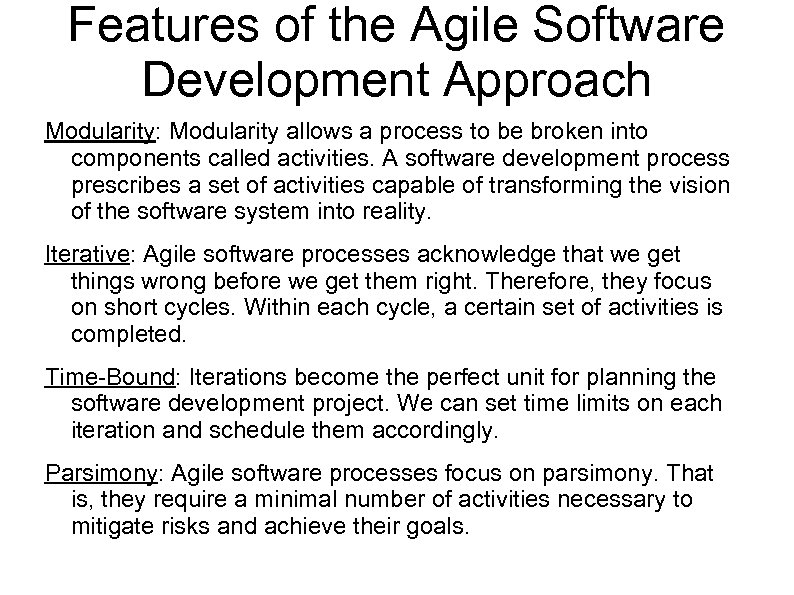 Features of the Agile Software Development Approach

Modularity: Modularity allows a process to be broken into components called activities. A software development process prescribes a set of activities capable of transforming the vision of the software system into reality.

Iterative: Agile software processes acknowledge that we get things wrong before we get them right. Therefore, they focus on short cycles. Within each cycle, a certain set of activities is completed.

Time-Bound: Iterations become the perfect unit for planning the software development project. We can set time limits on each iteration and schedule them accordingly.

Parsimony: Agile software processes focus on parsimony. That is, they require a minimal number of activities necessary to mitigate risks and achieve their goals.